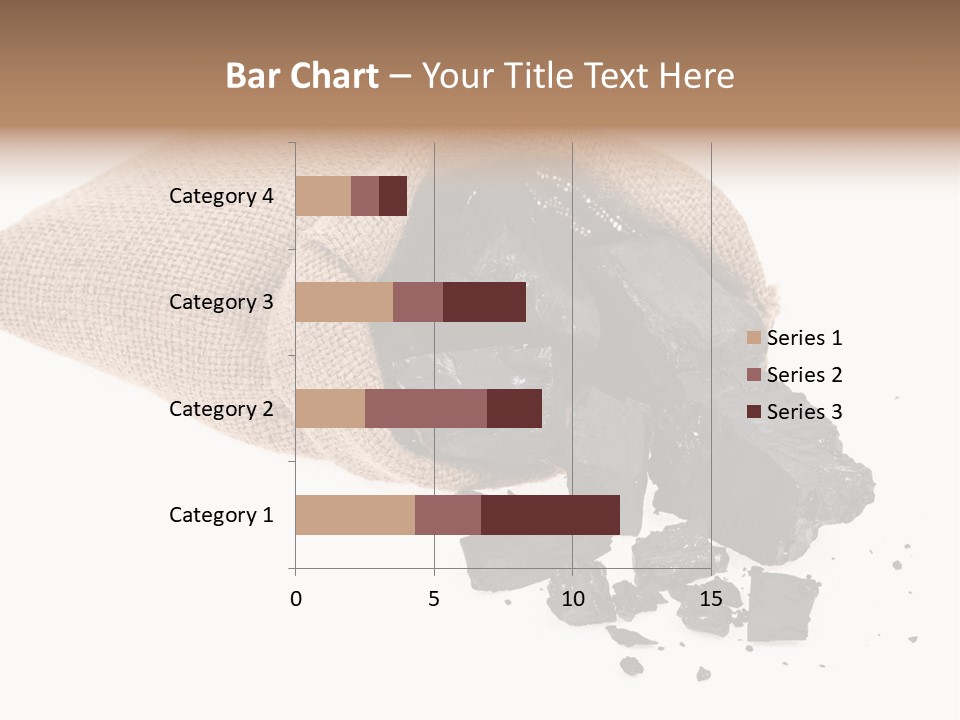 Bar Chart – Your Title Text Here

Category 4
Category 3
Category 2
Category 1

0
5
10
15

Series 1
Series 2
Series 3